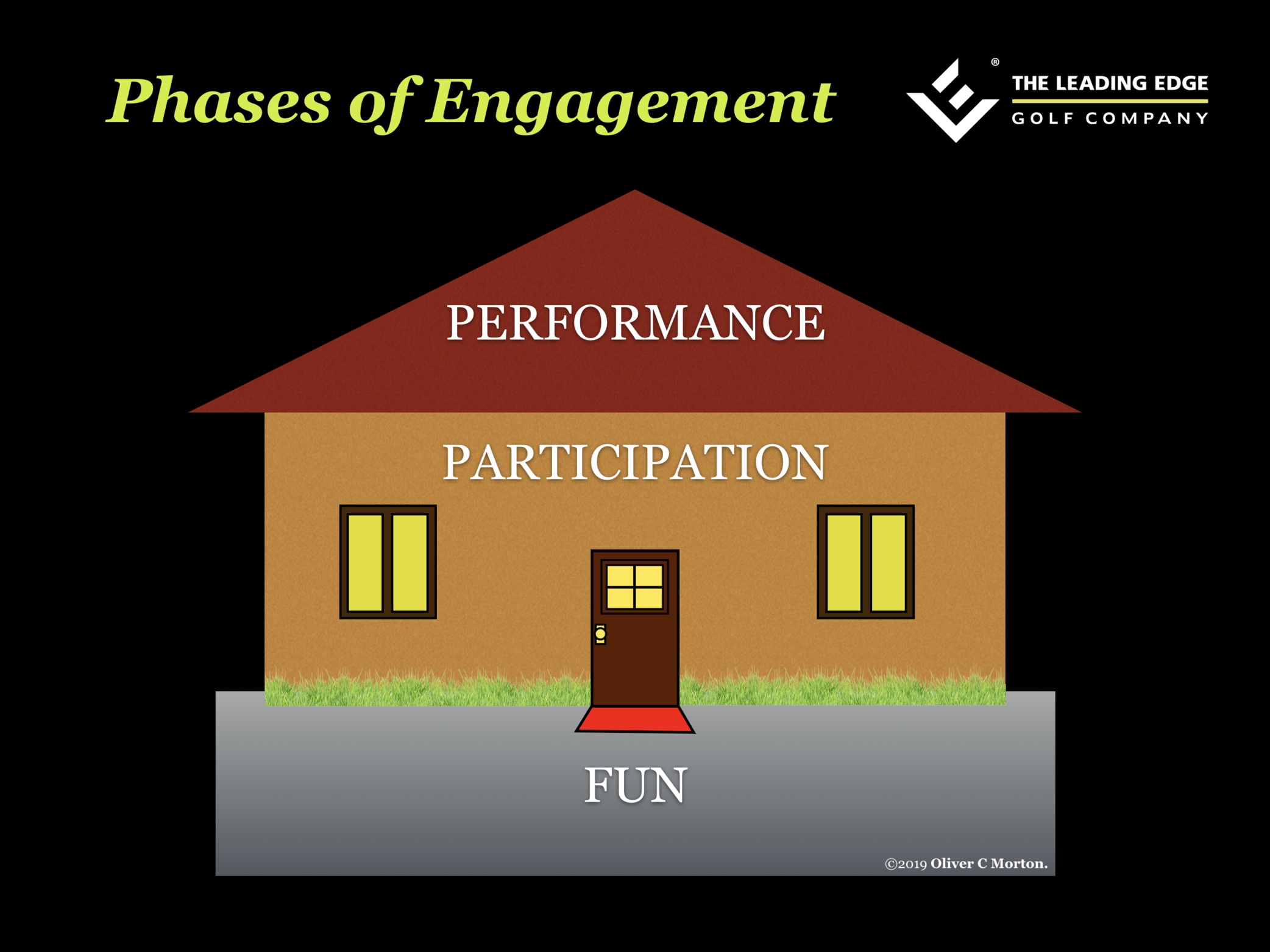 Phases of Engagement

® THE LEADING EDGE
GOLF COMPANY

PERFORMANCE

PARTICIPATION

FUN

©2019 Oliver C Morton.